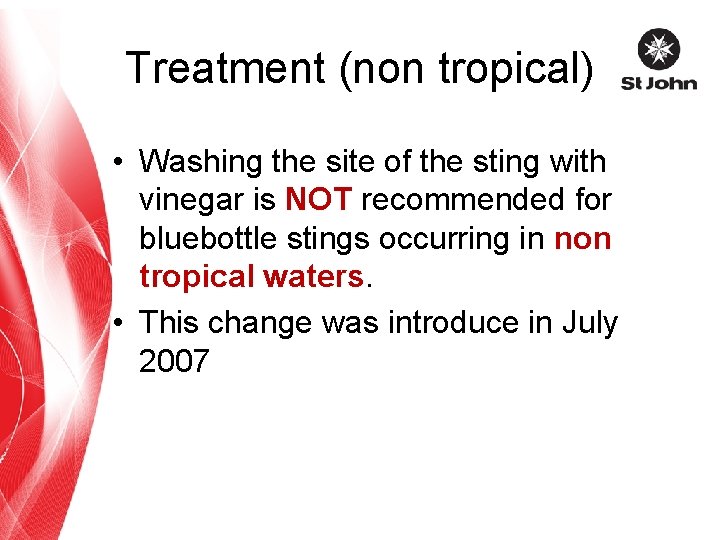 Treatment (non tropical)

St John

• Washing the site of the sting with vinegar is NOT recommended for bluebottle stings occurring in non tropical waters.

• This change was introduce in July 2007